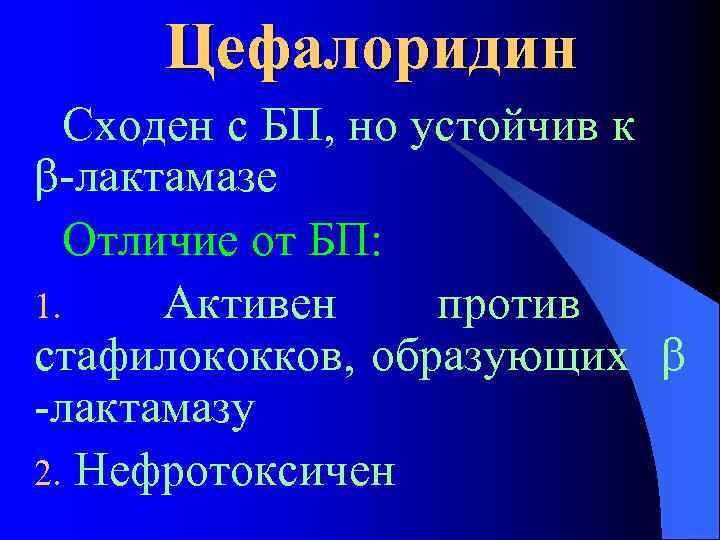 Цефалоридин

Сходен с БП, но устойчив к β-лактамазе

Отличие от БП:

1. Активен против стафилококков, образующих β -лактамазу

2. Нефротоксичен